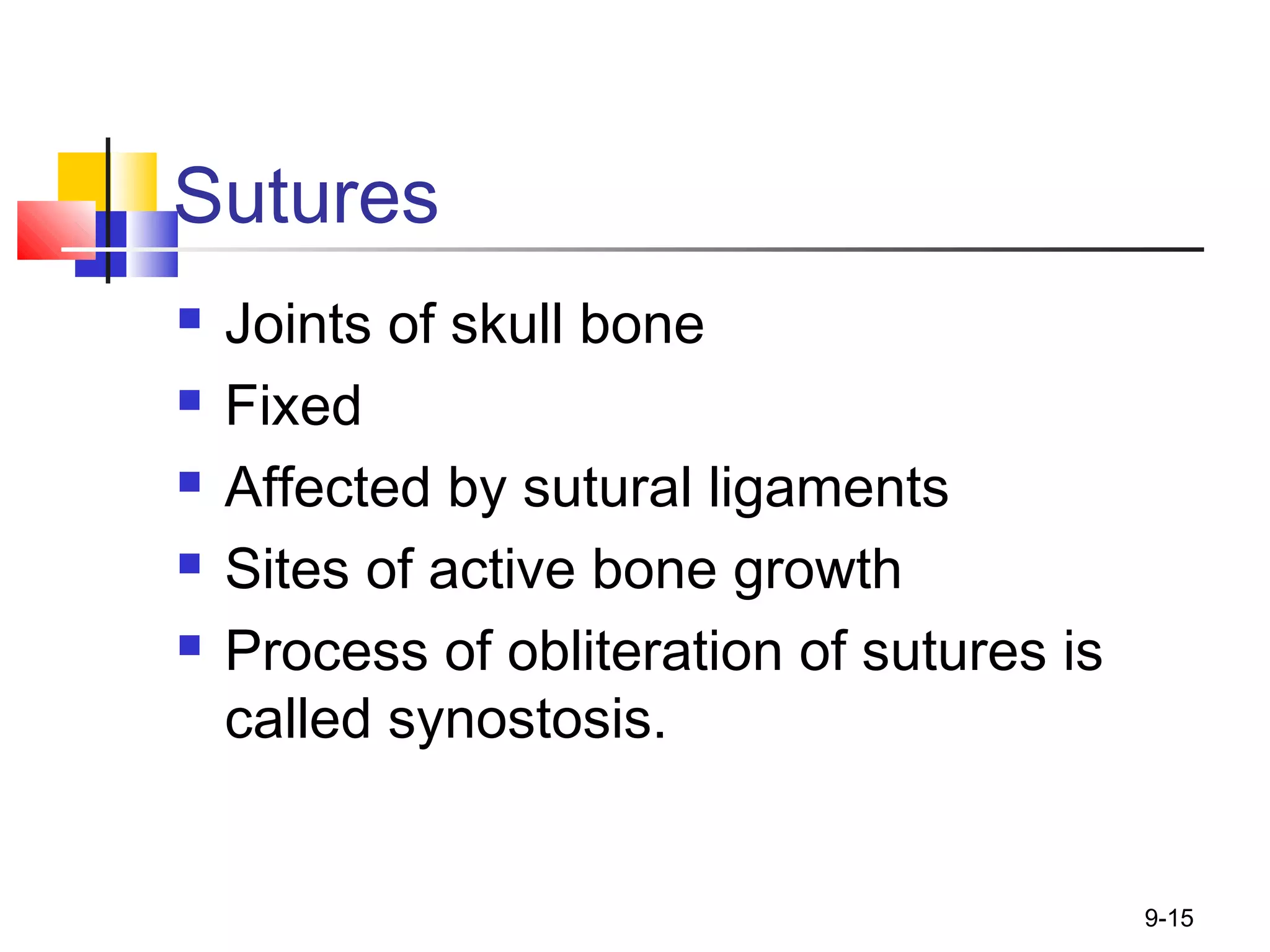 Sutures

- Joints of skull bone
- Fixed
- Affected by sutural ligaments
- Sites of active bone growth
- Process of obliteration of sutures is called synostosis.

9-15